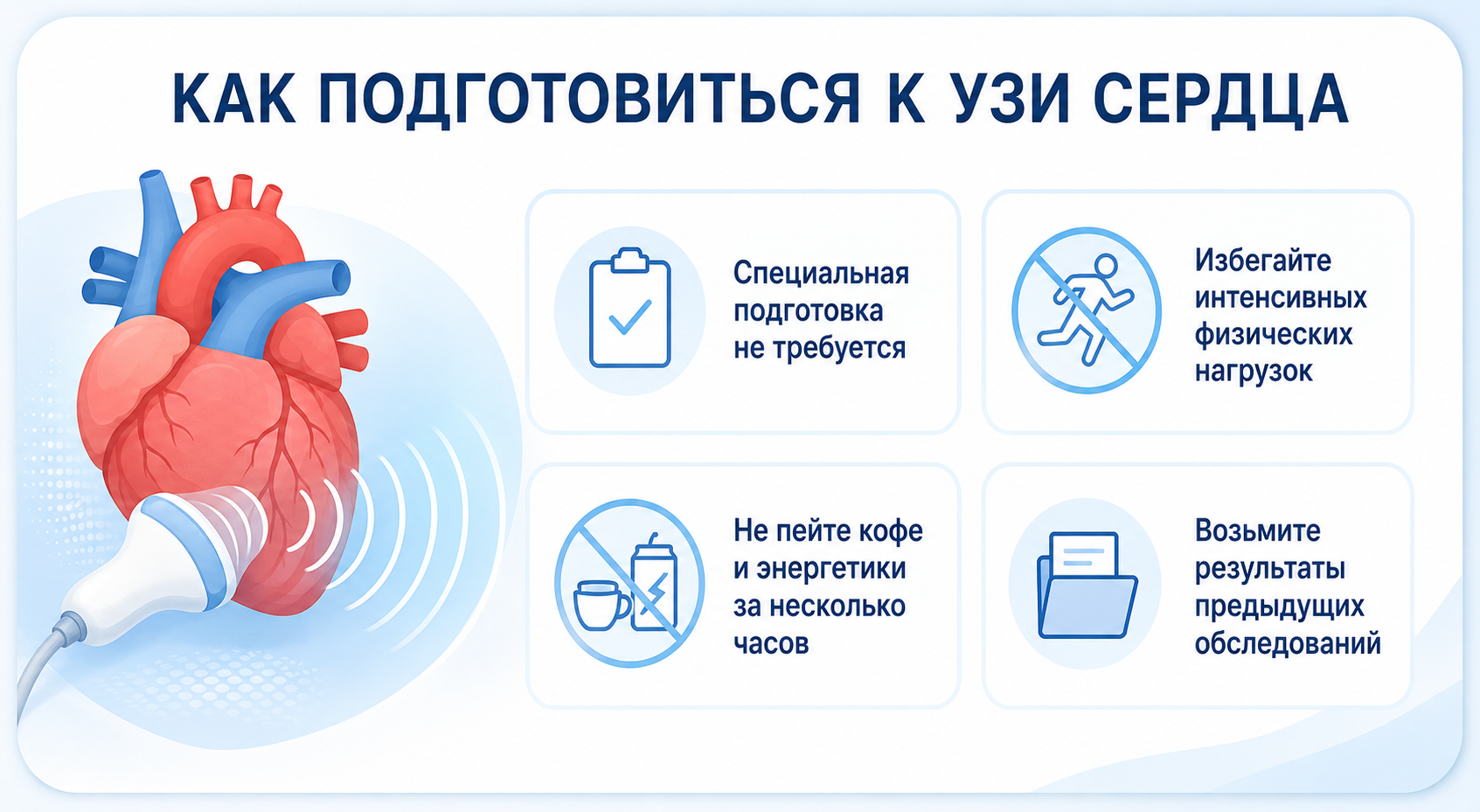 КАК ПОДГОТОВИТЬСЯ К УЗИ СЕРДЦА

Специальная подготовка не требуется

Избегайте интенсивных физических нагрузок

Не пейте кофе и энергетики за несколько часов

Возьмите результаты предыдущих обследований